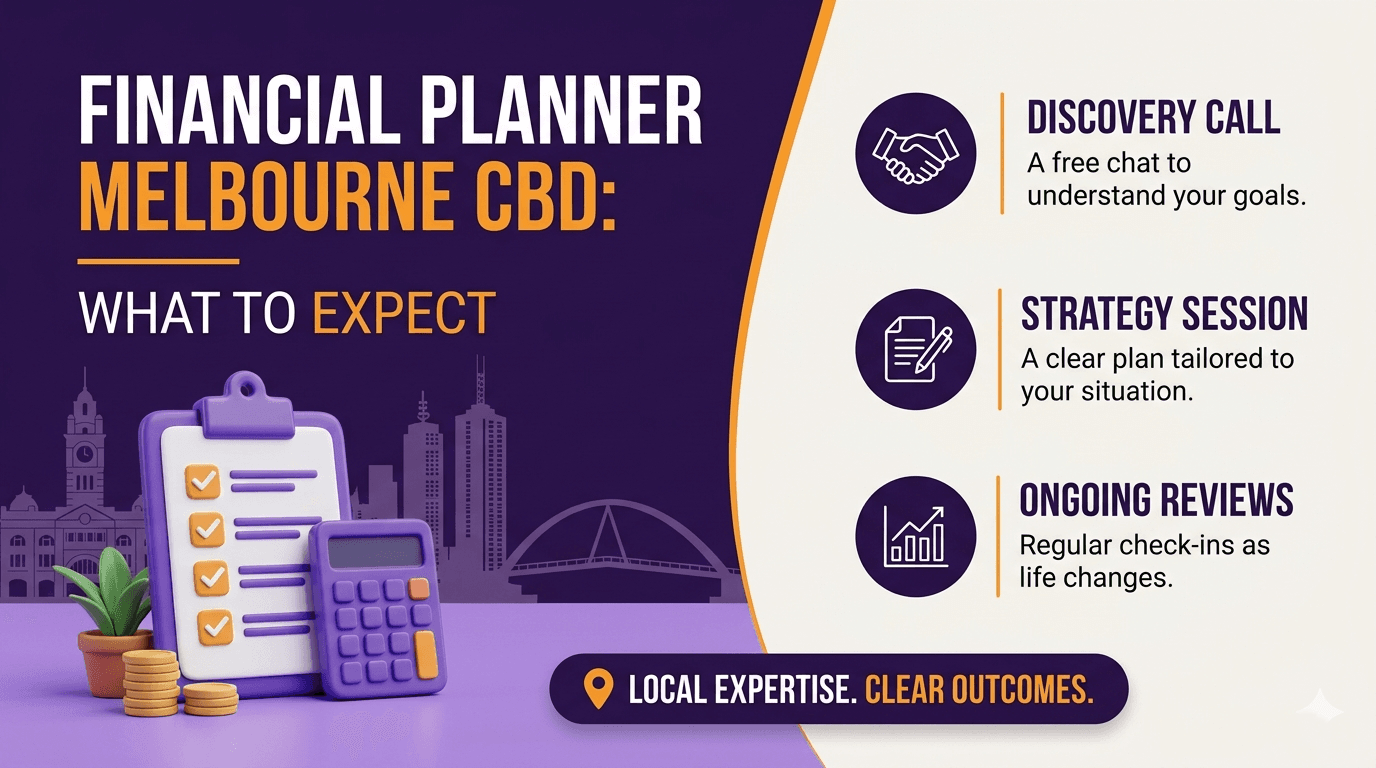 FINANCIAL PLANNER MELBOURNE CBD:

WHAT TO EXPECT

DISCOVERY CALL
A free chat to understand your goals.

STRATEGY SESSION
A clear plan tailored to your situation.

ONGOING REVIEWS
Regular check-ins as life changes.

LOCAL EXPERTISE. CLEAR OUTCOMES.